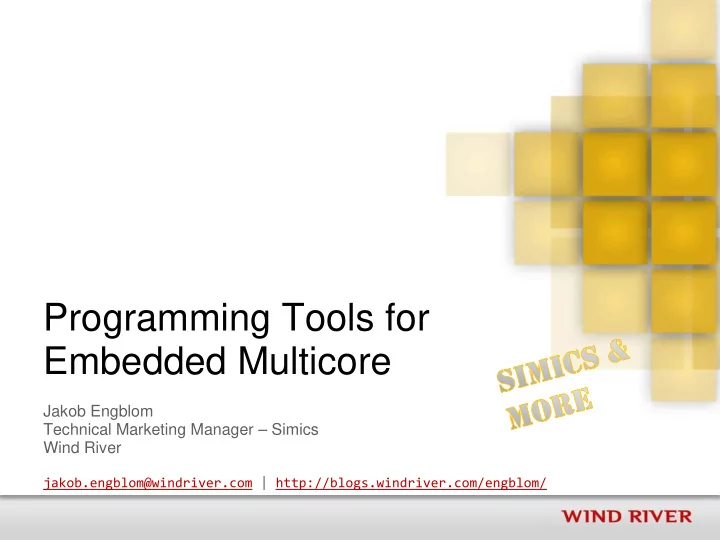 Programming Tools for Embedded Multicore

SIMICS & MORE

Jakob Engblom
Technical Marketing Manager – Simics
Wind River

jakob.engblom@windriver.com | http://blogs.windriver.com/engblom/

WIND RIVER